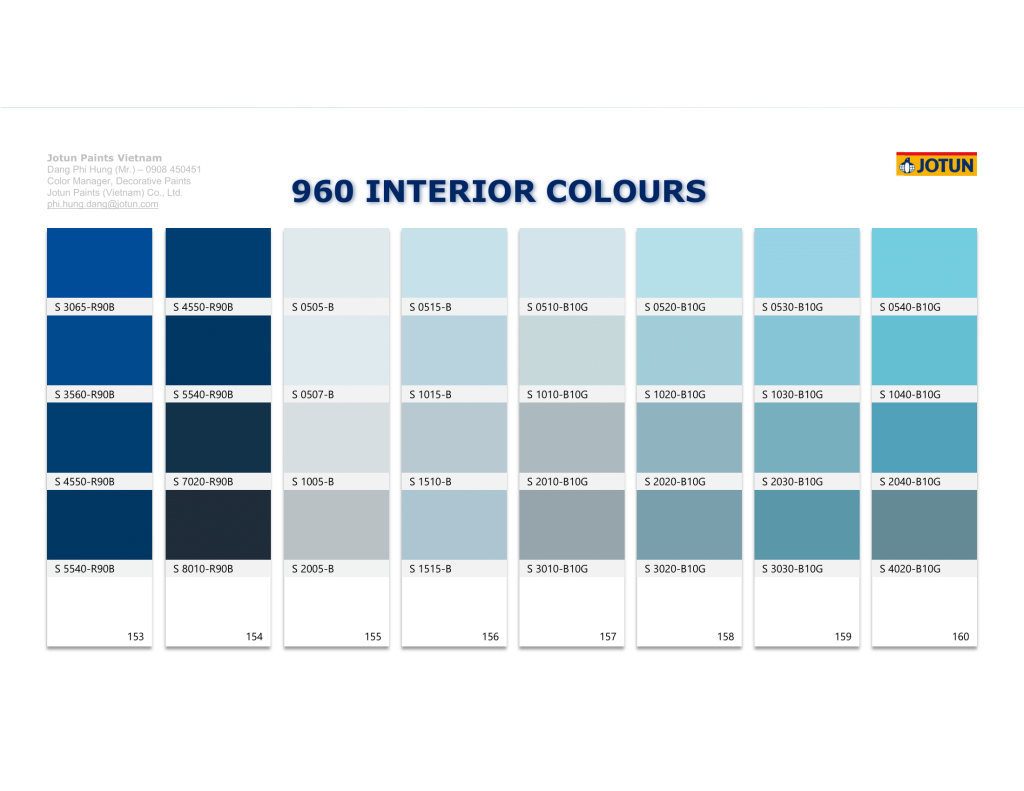 Jotun Paints Vietnam
Dang Phi Hung (Mr.) – 0908 450451
Color Manager, Decorative Paints
Jotun Paints (Vietnam) Co., Ltd.
phi.hung.dang@jotun.com

JOTUN

960 INTERIOR COLOURS

S 3065-R90B
S 3560-R90B
S 4550-R90B
S 5540-R90B
153

S 4550-R90B
S 5540-R90B
S 7020-R90B
S 8010-R90B
154

S 0505-B
S 0507-B
S 1005-B
S 2005-B
155

S 0515-B
S 1015-B
S 1510-B
S 1515-B
156

S 0510-B10G
S 1010-B10G
S 2010-B10G
S 3010-B10G
157

S 0520-B10G
S 1020-B10G
S 2020-B10G
S 3020-B10G
158

S 0530-B10G
S 1030-B10G
S 2030-B10G
S 3030-B10G
159

S 0540-B10G
S 1040-B10G
S 2040-B10G
S 4020-B10G
160